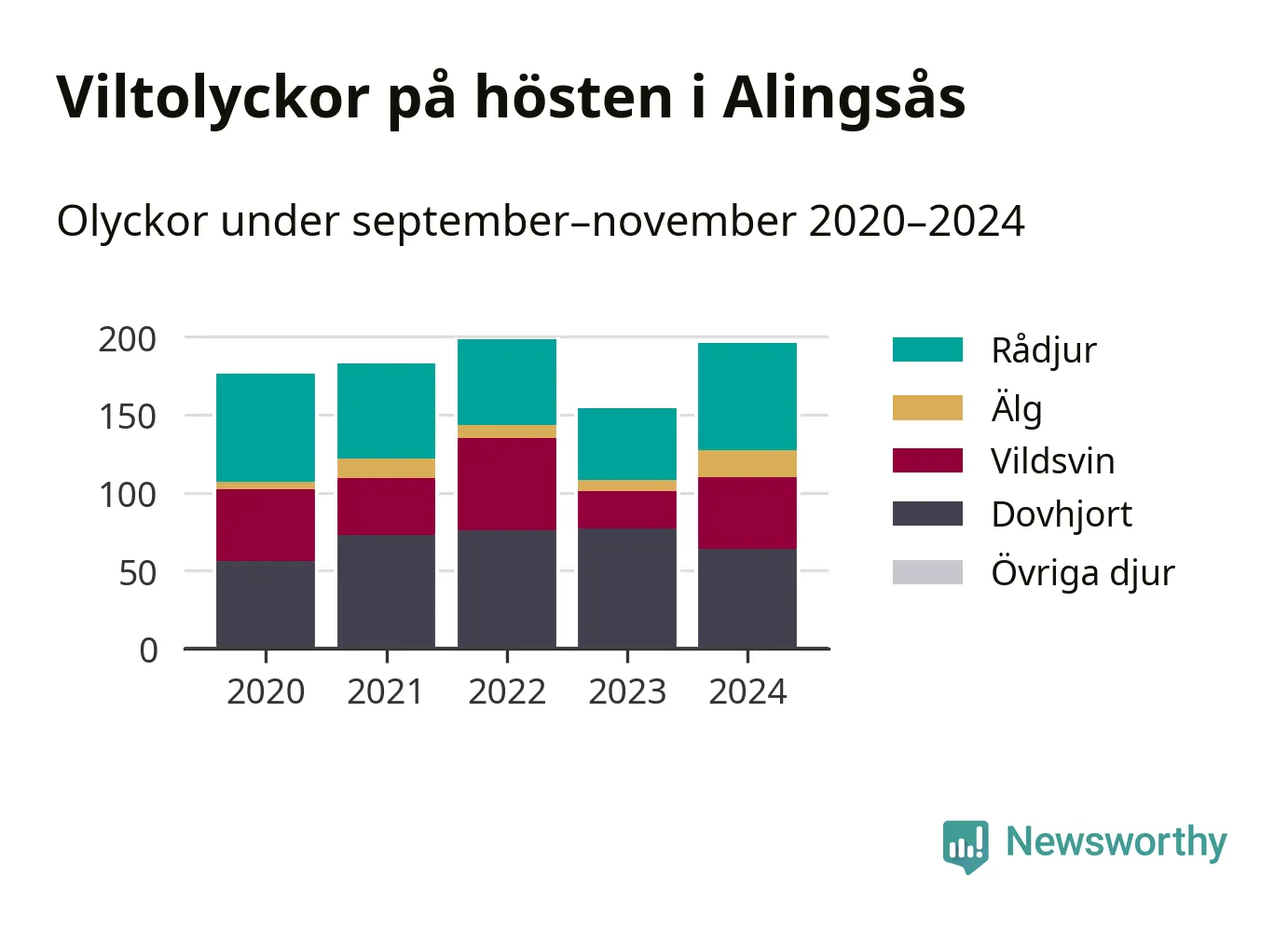 Viltolyckor på hösten i Alingsås

Olyckor under september–november 2020–2024

200
150
100
50
0

2020 2021 2022 2023 2024

Rådjur
Älg
Vildsvin
Dovhjort
Övriga djur

Newsworthy